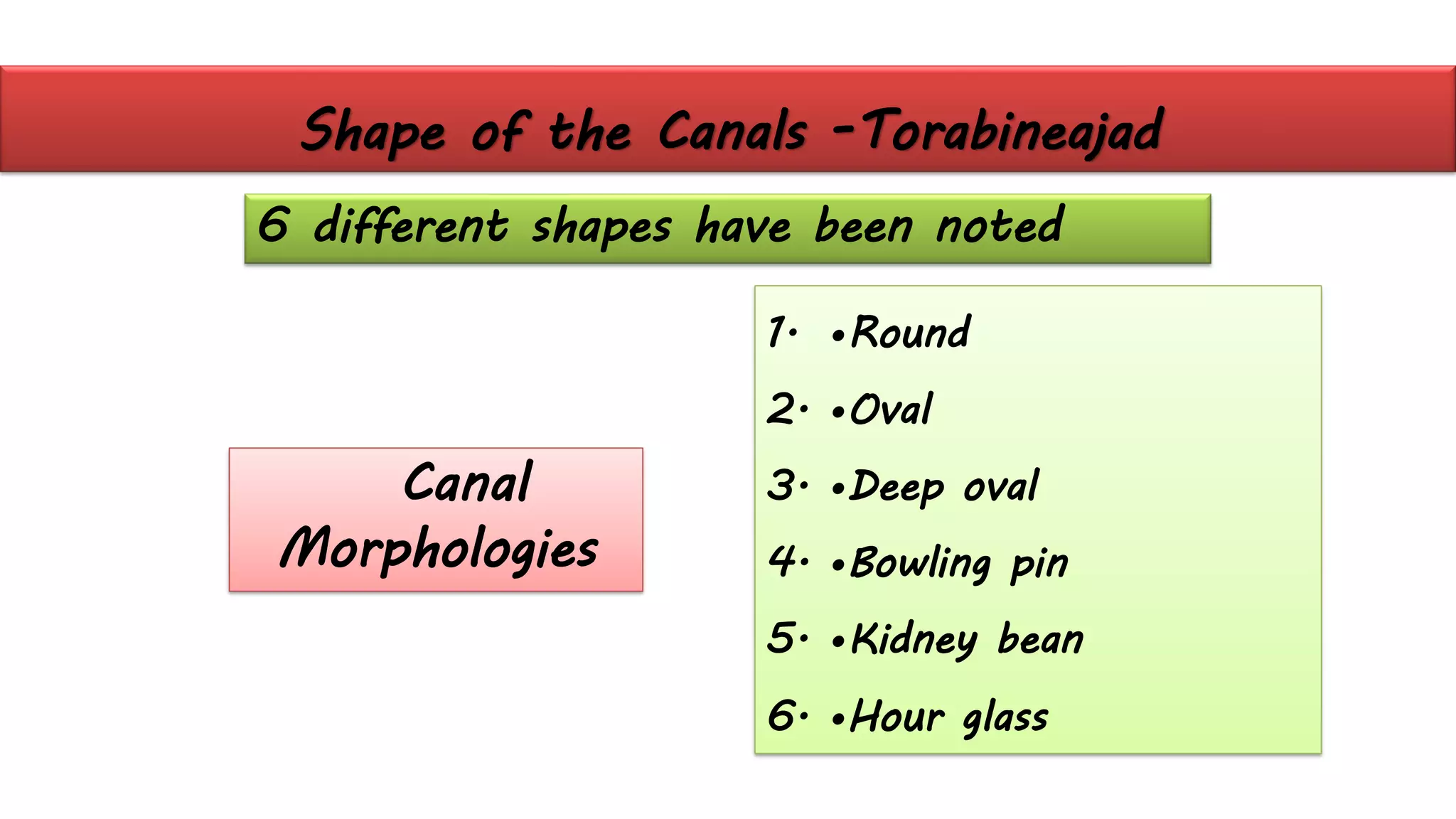 Shape of the Canals -Torabineajad

6 different shapes have been noted

Canal Morphologies

1. •Round
2. •Oval
3. •Deep oval
4. •Bowling pin
5. •Kidney bean
6. •Hour glass